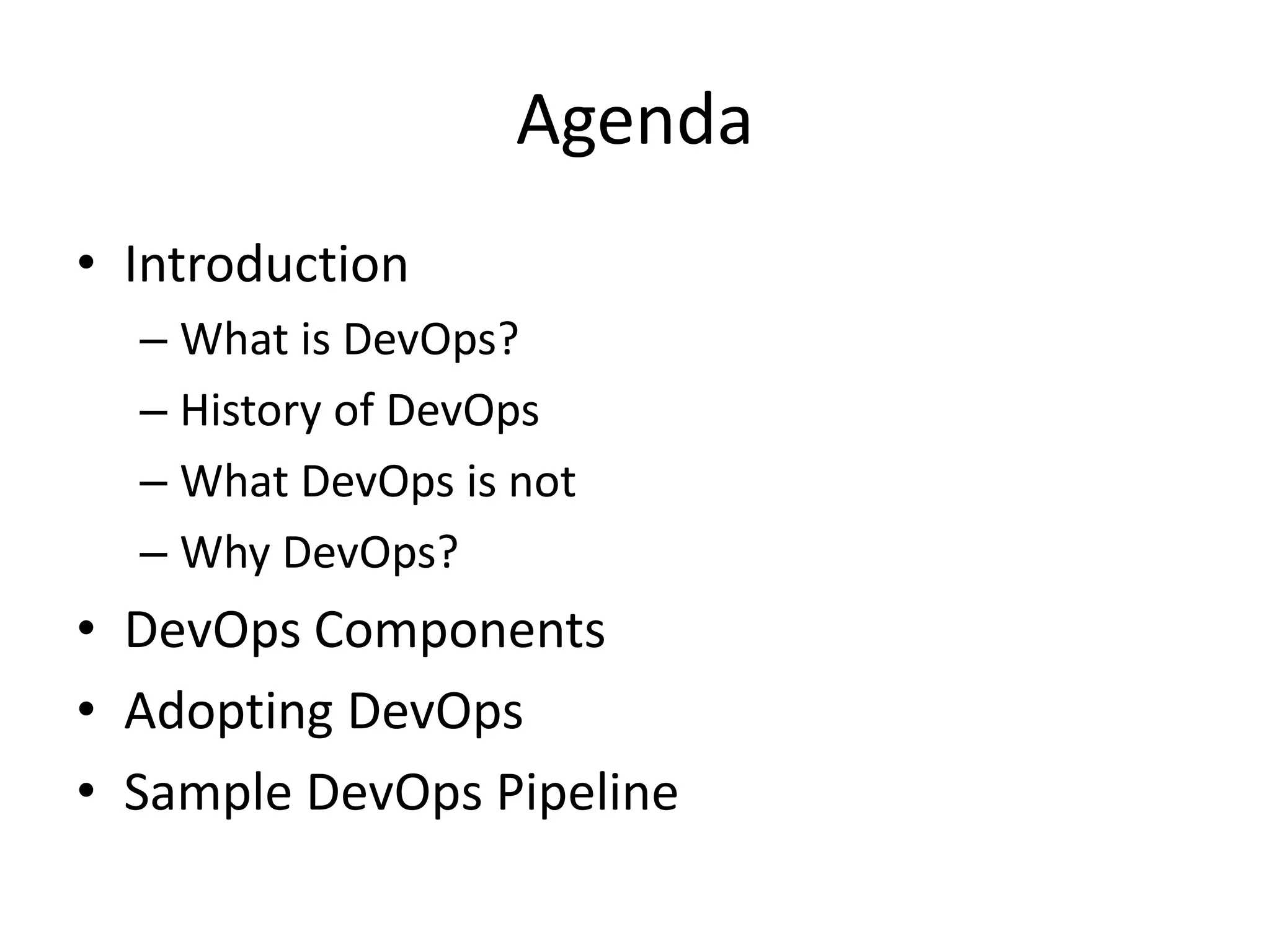 Agenda

• Introduction
  – What is DevOps?
  – History of DevOps
  – What DevOps is not
  – Why DevOps?
• DevOps Components
• Adopting DevOps
• Sample DevOps Pipeline